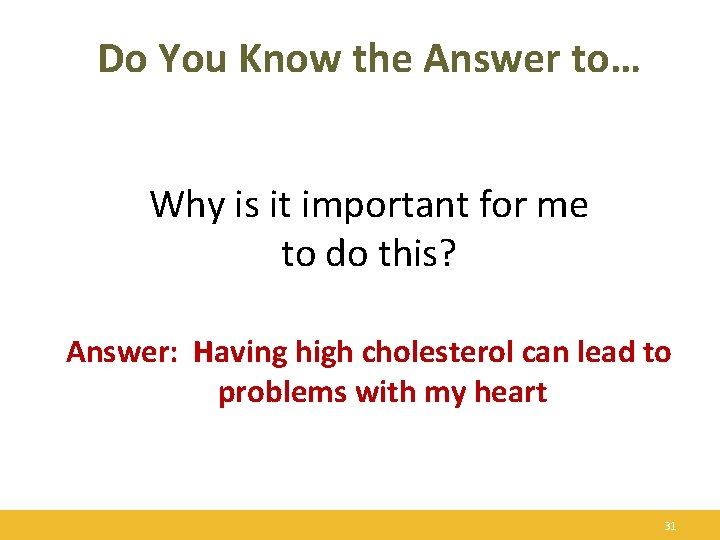 Do You Know the Answer to…

Why is it important for me to do this?

Answer: Having high cholesterol can lead to problems with my heart

31